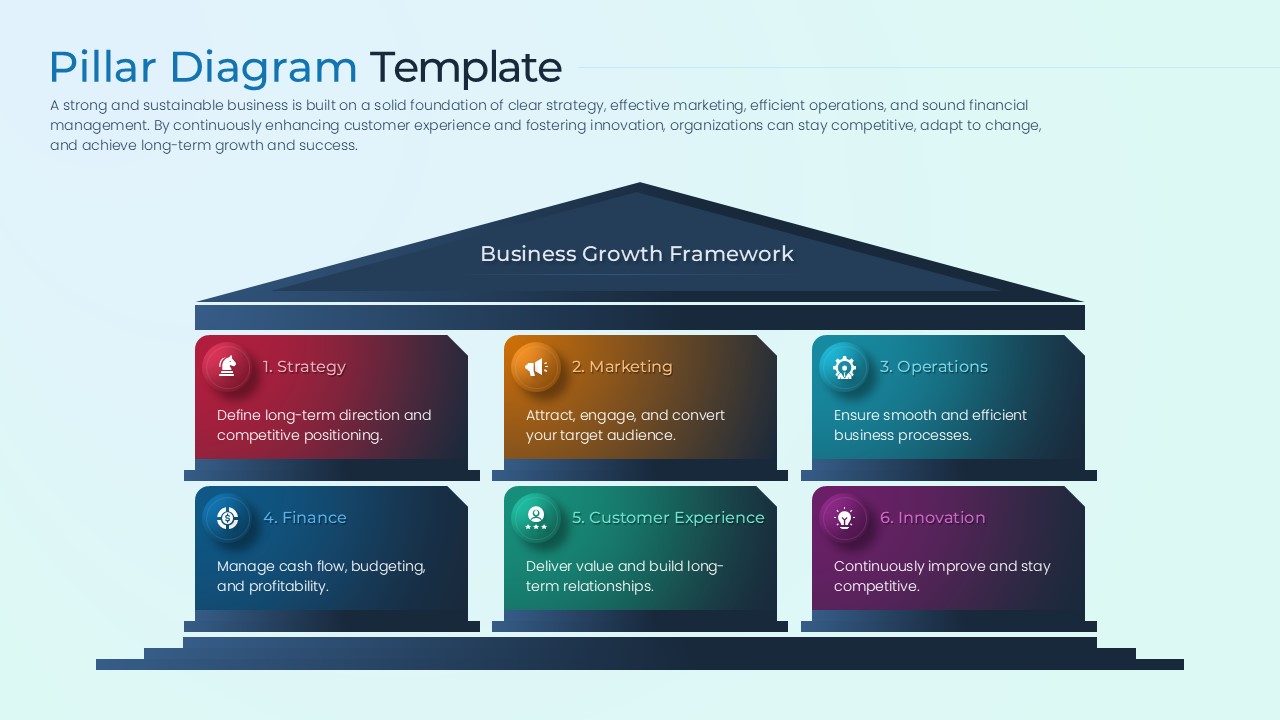 Pillar Diagram Template

A strong and sustainable business is built on a solid foundation of clear strategy, effective marketing, efficient operations, and sound financial management. By continuously enhancing customer experience and fostering innovation, organizations can stay competitive, adapt to change, and achieve long-term growth and success.

Business Growth Framework

1. Strategy

Define long-term direction and competitive positioning.

2. Marketing

Attract, engage, and convert your target audience.

3. Operations

Ensure smooth and efficient business processes.

4. Finance

Manage cash flow, budgeting, and profitability.

5. Customer Experience

Deliver value and build long-term relationships.

6. Innovation

Continuously improve and stay competitive.